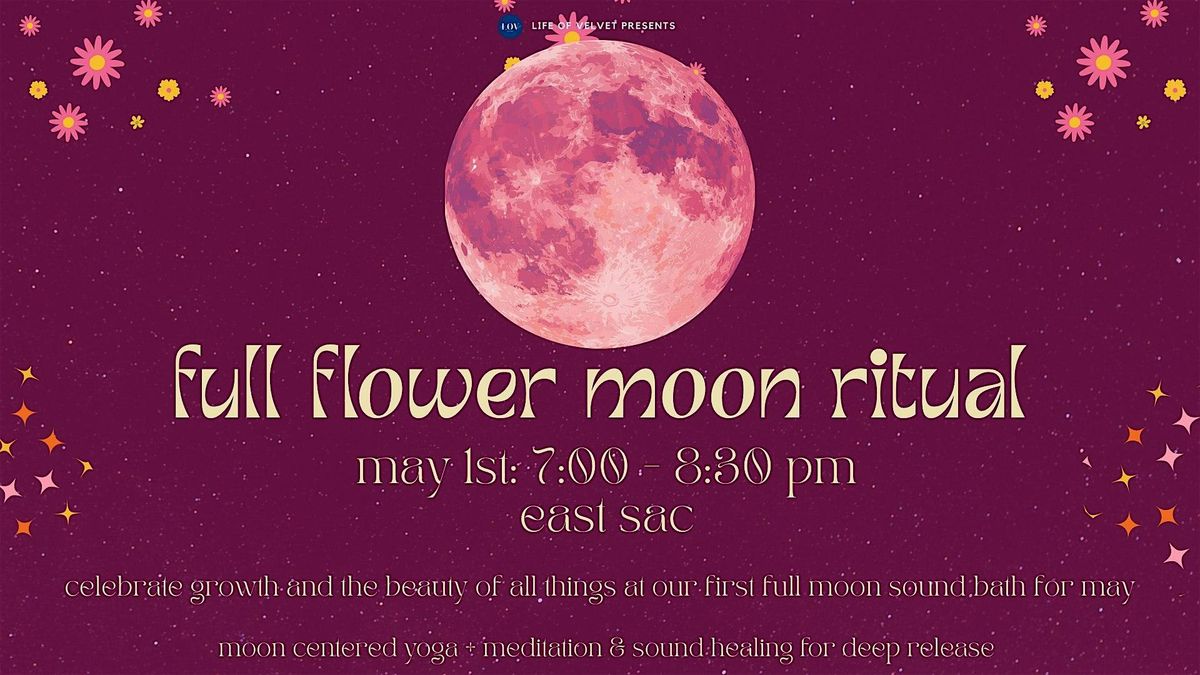 LOV LIFE OF VELVET PRESENTS

full flower moon ritual

may 1st: 7:00 - 8:30 pm
east sac

celebrate growth and the beauty of all things at our first full moon sound bath for may

moon centered yoga + meditation & sound healing for deep release